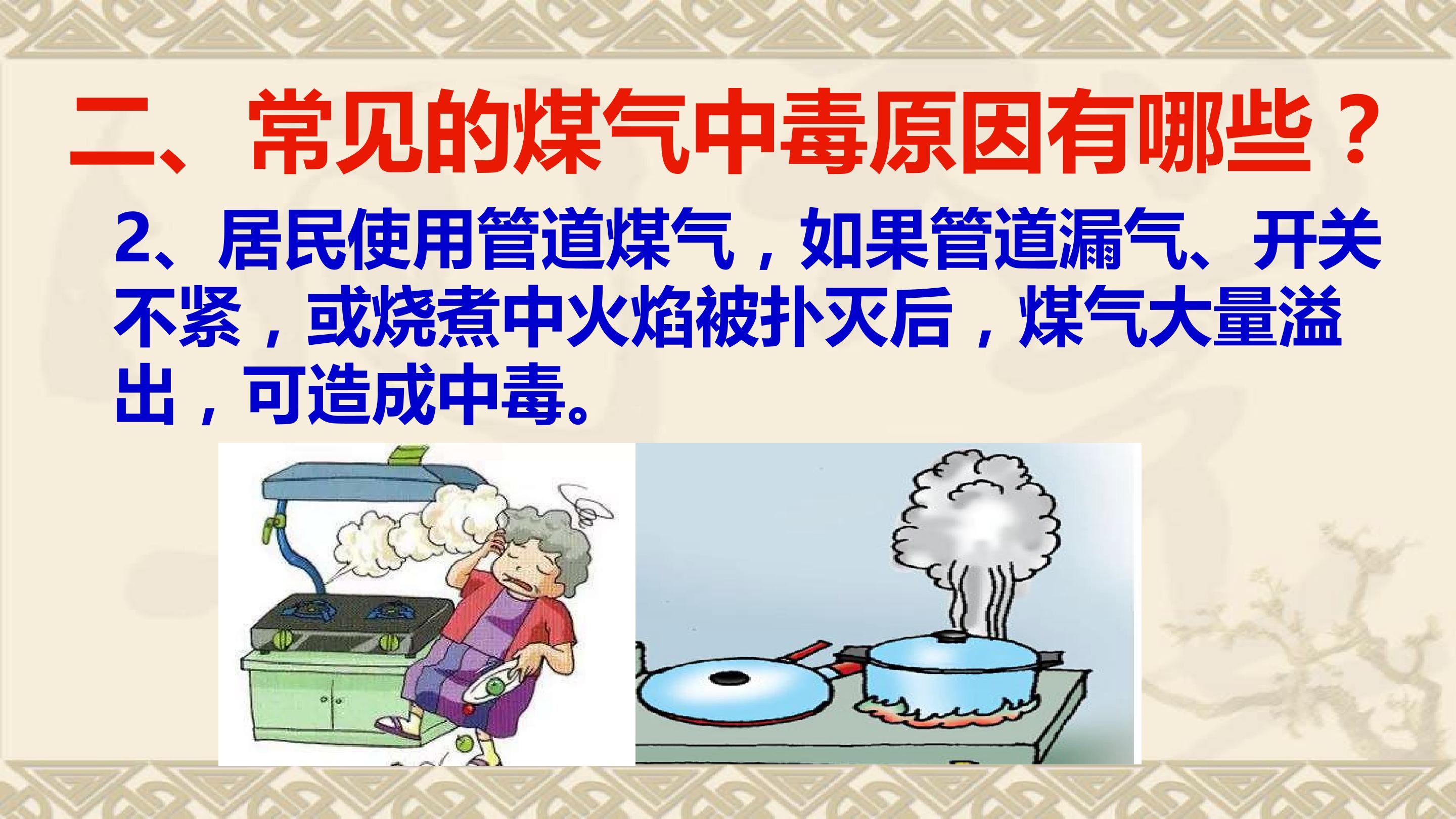 二、常见的煤气中毒原因有哪些？

2、居民使用管道煤气，如果管道漏气、开关不紧，或烧煮中火焰被扑灭后，煤气大量溢出，可造成中毒。